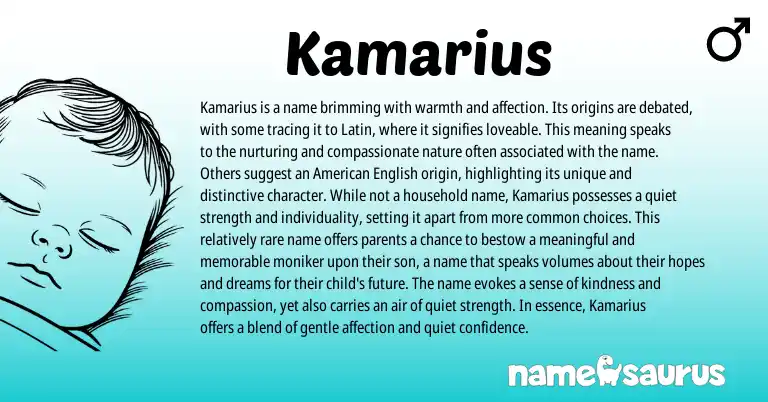 Kamarius

♂

Kamarius is a name brimming with warmth and affection. Its origins are debated, with some tracing it to Latin, where it signifies loveable. This meaning speaks to the nurturing and compassionate nature often associated with the name. Others suggest an American English origin, highlighting its unique and distinctive character. While not a household name, Kamarius possesses a quiet strength and individuality, setting it apart from more common choices. This relatively rare name offers parents a chance to bestow a meaningful and memorable moniker upon their son, a name that speaks volumes about their hopes and dreams for their child's future. The name evokes a sense of kindness and compassion, yet also carries an air of quiet strength. In essence, Kamarius offers a blend of gentle affection and quiet confidence.

namesaurus